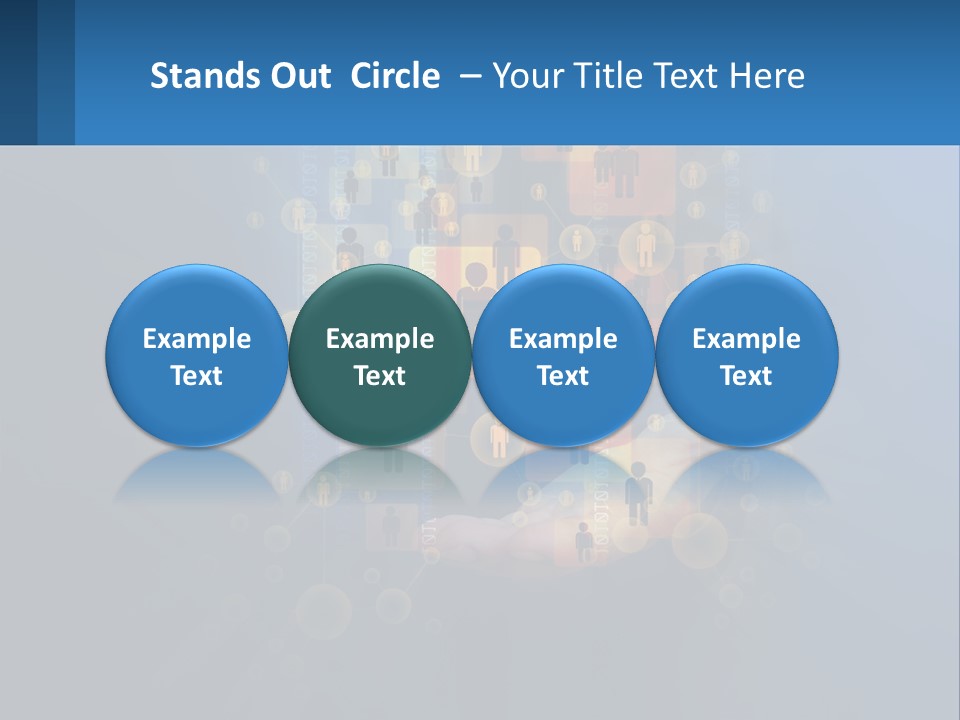 Stands Out Circle – Your Title Text Here

Example Text

Example Text

Example Text

Example Text